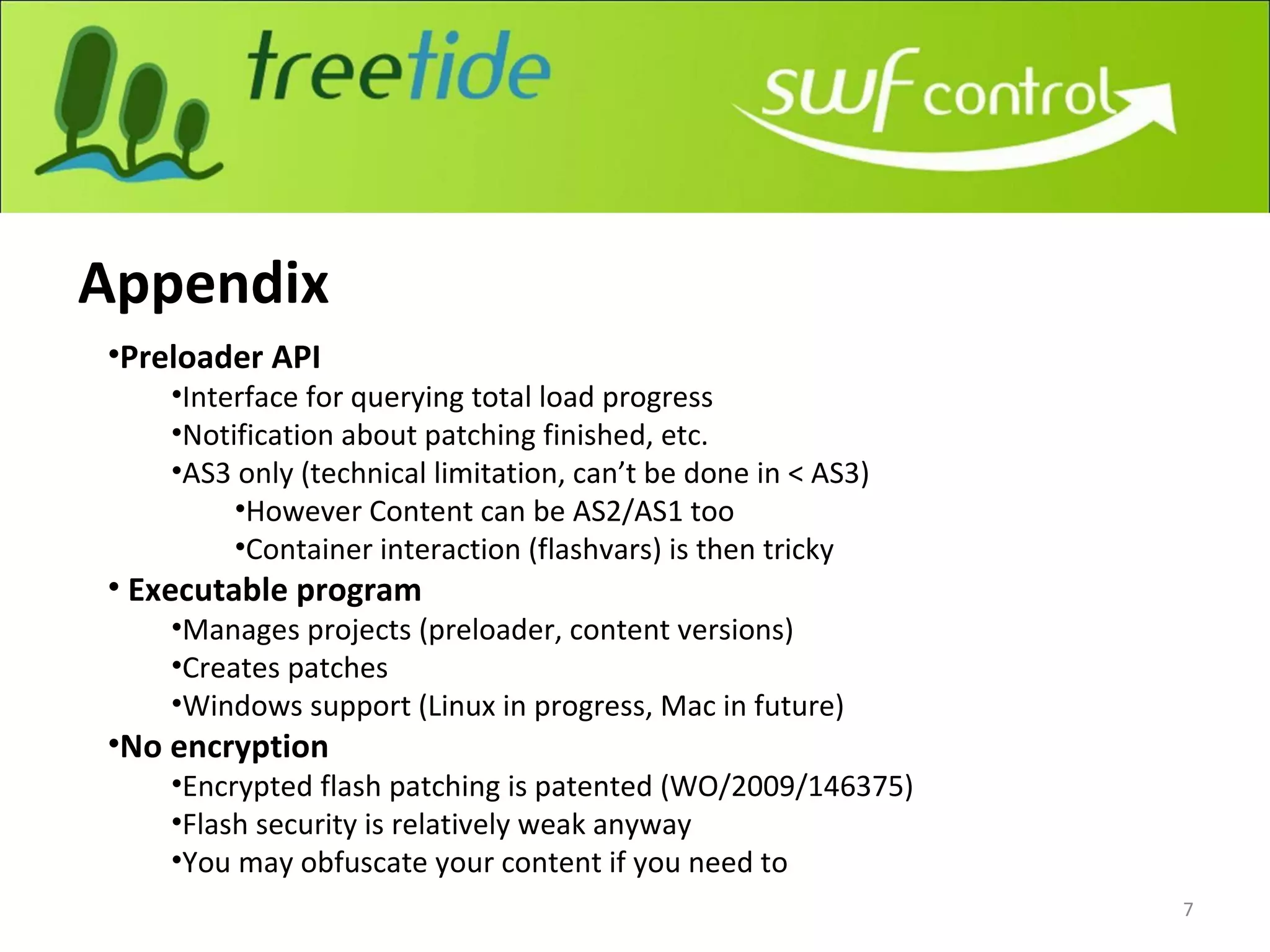 treetide

swf control

Appendix

•Preloader API

•Interface for querying total load progress

•Notification about patching finished, etc.

•AS3 only (technical limitation, can't be done in < AS3)

•However Content can be AS2/AS1 too

•Container interaction (flashvars) is then tricky

• Executable program

•Manages projects (preloader, content versions)

•Creates patches

•Windows support (Linux in progress, Mac in future)

•No encryption

•Encrypted flash patching is patented (WO/2009/146375)

•Flash security is relatively weak anyway

•You may obfuscate your content if you need to

7